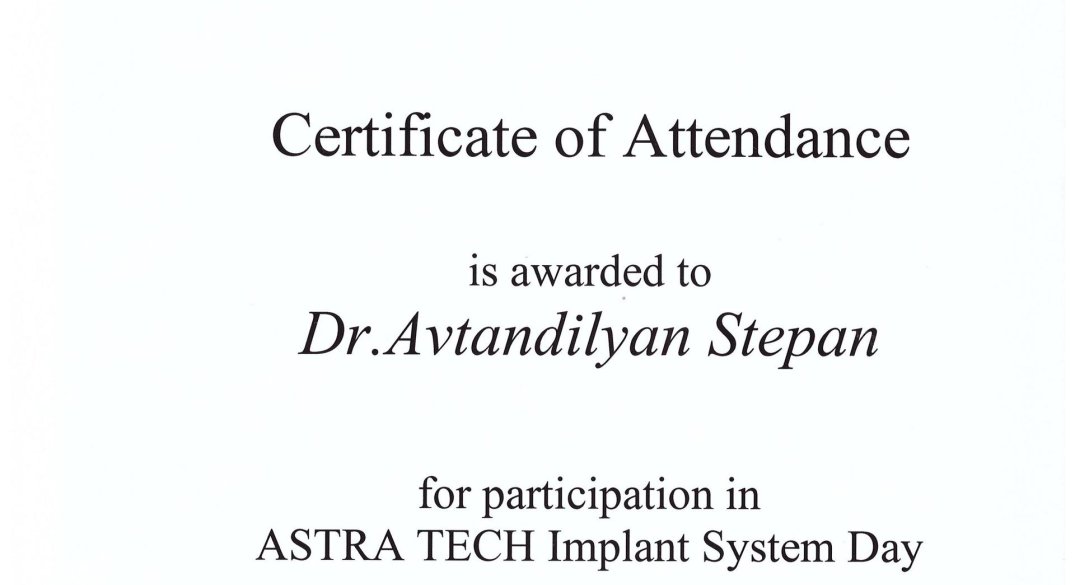 Certificate of Attendance

is awarded to
Dr.Avtandilyan Stepan

for participation in
ASTRA TECH Implant System Day